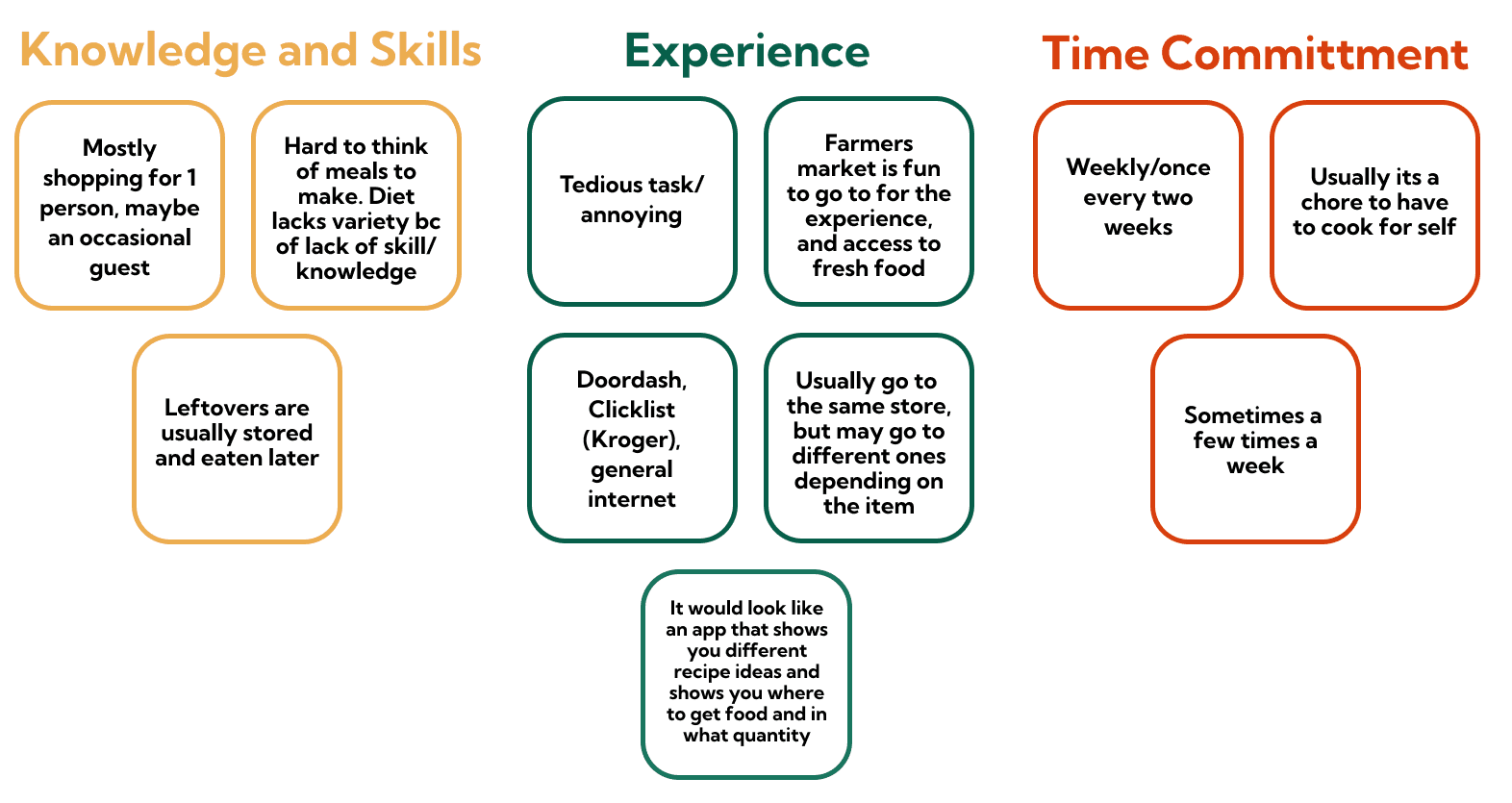 Knowledge and Skills

Mostly shopping for 1 person, maybe an occasional guest

Hard to think of meals to make. Diet lacks variety bc of lack of skill/ knowledge

Leftovers are usually stored and eaten later

Experience

Tedious task/ annoying

Farmers market is fun to go to for the experience, and access to fresh food

Doordash, Clicklist (Kroger), general internet

Usually go to the same store, but may go to different ones depending on the item

It would look like an app that shows you different recipe ideas and shows you where to get food and in what quantity

Time Committment

Weekly/once every two weeks

Usually its a chore to have to cook for self

Sometimes a few times a week